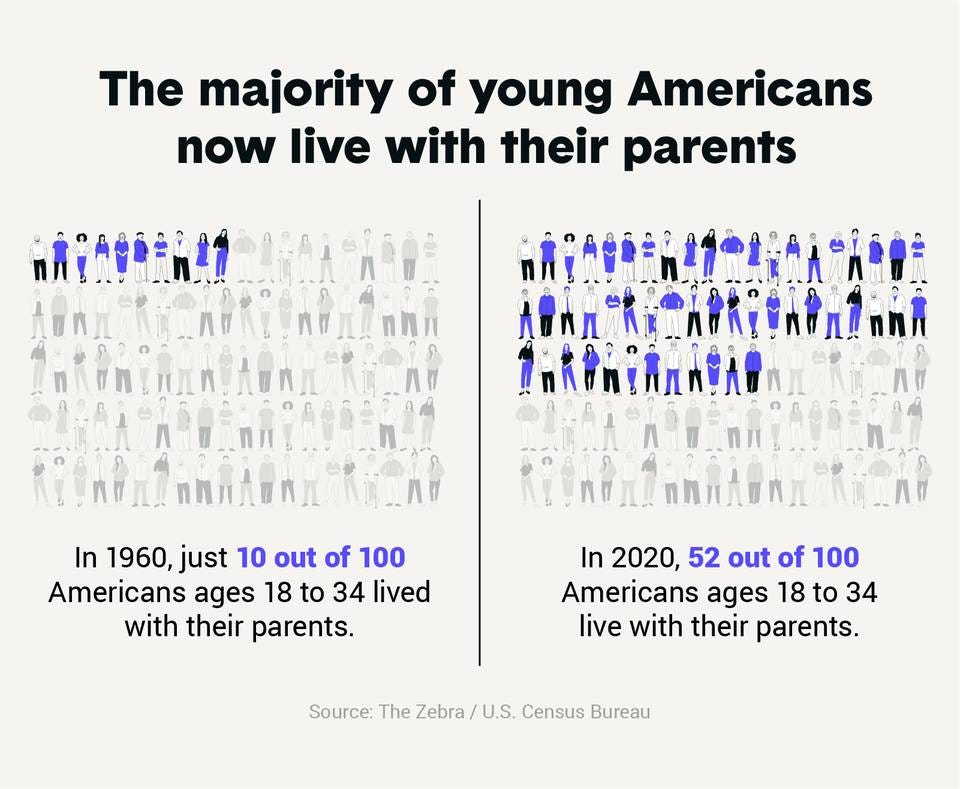 The majority of young Americans now live with their parents

In 1960, just 10 out of 100 Americans ages 18 to 34 lived with their parents.

In 2020, 52 out of 100 Americans ages 18 to 34 live with their parents.

Source: The Zebra / U.S. Census Bureau